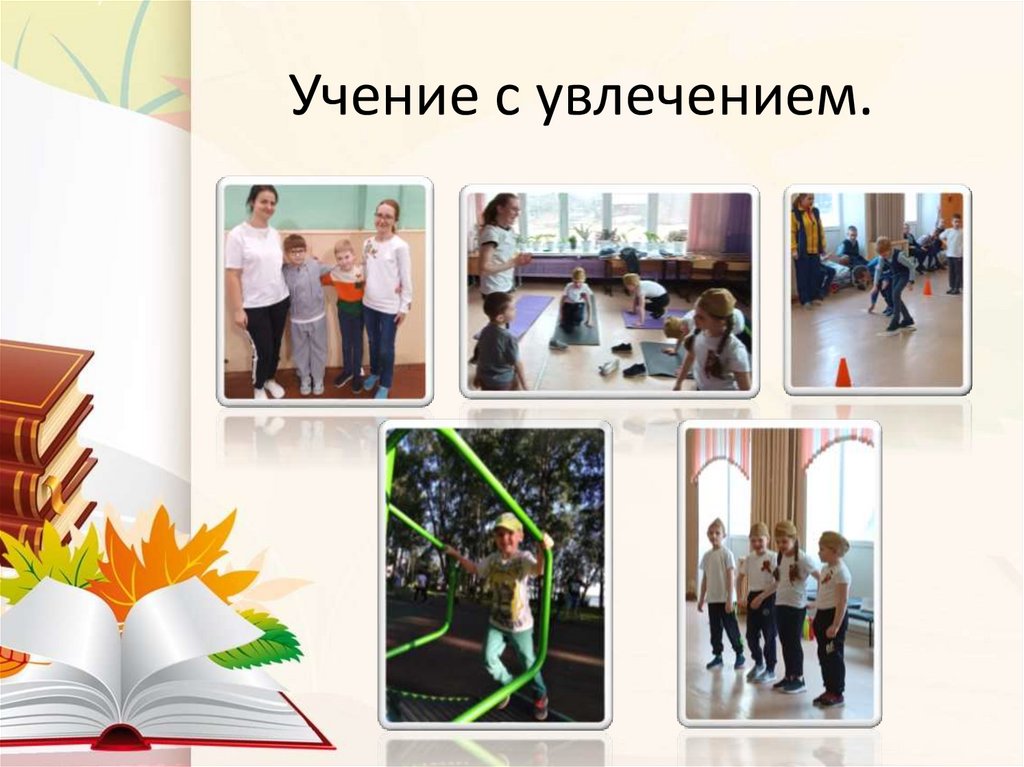 Учение с увлечением.